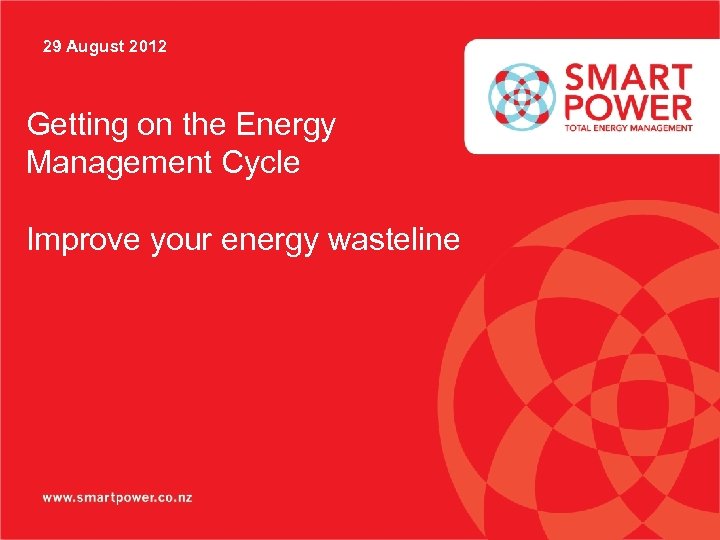 29 August 2012

SMART POWER
TOTAL ENERGY MANAGEMENT

Getting on the Energy Management Cycle

Improve your energy wasteline

www.smartpower.co.nz